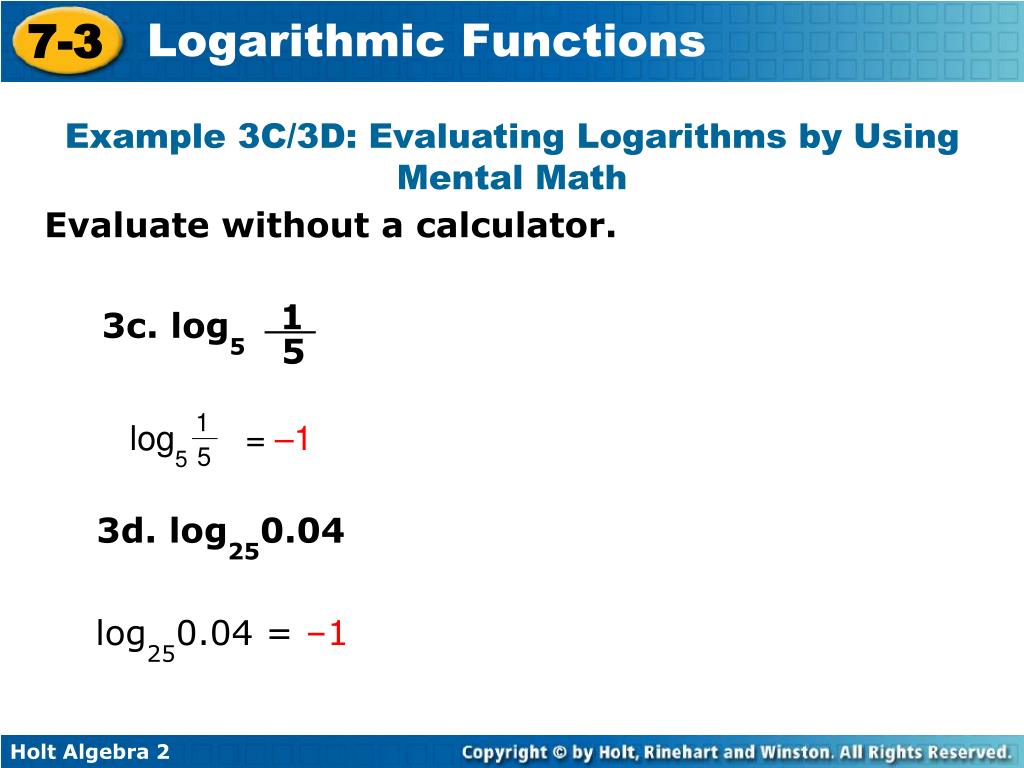 7-3 Logarithmic Functions

Example 3C/3D: Evaluating Logarithms by Using Mental Math

Evaluate without a calculator.

3c. $\log_5 \frac{1}{5}$

$\log_5 \frac{1}{5} = -1$

3d. $\log_{25} 0.04$

$\log_{25} 0.04 = -1$

Holt Algebra 2

Copyright © by Holt, Rinehart and Winston. All Rights Reserved.